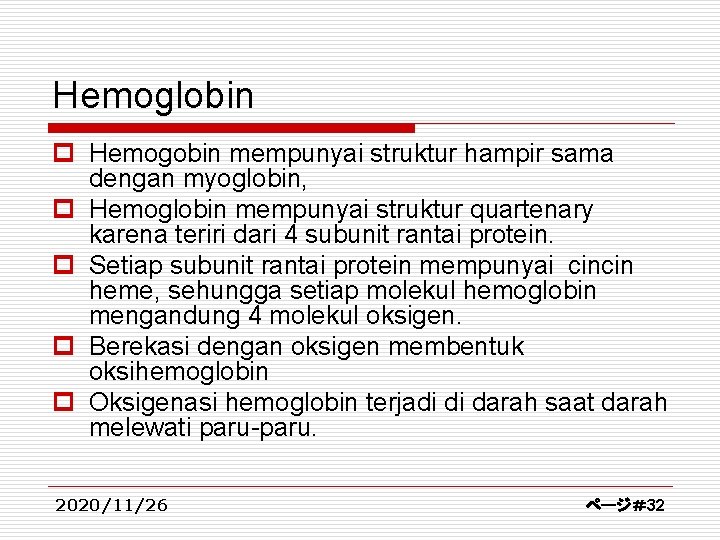 Hemoglobin

Hemogobin mempunyai struktur hampir sama dengan myoglobin,

Hemoglobin mempunyai struktur quartenary karena teriri dari 4 subunit rantai protein.

Setiap subunit rantai protein mempunyai cincin heme, sehungga setiap molekul hemoglobin mengandung 4 molekul oksigen.

Berekasi dengan oksigen membentuk oksihemoglobin

Oksigenasi hemoglobin terjadi di darah saat darah melewati paru-paru.

2020/11/26

ページ#32